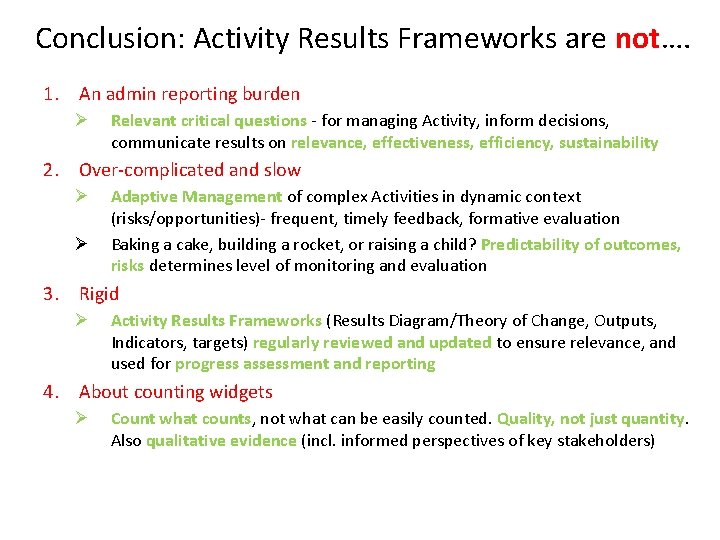 Conclusion: Activity Results Frameworks are not….

1. An admin reporting burden
➢ Relevant critical questions - for managing Activity, inform decisions, communicate results on relevance, effectiveness, efficiency, sustainability

2. Over-complicated and slow
➢ Adaptive Management of complex Activities in dynamic context (risks/opportunities)- frequent, timely feedback, formative evaluation
➢ Baking a cake, building a rocket, or raising a child? Predictability of outcomes, risks determines level of monitoring and evaluation

3. Rigid
➢ Activity Results Frameworks (Results Diagram/Theory of Change, Outputs, Indicators, targets) regularly reviewed and updated to ensure relevance, and used for progress assessment and reporting

4. About counting widgets
➢ Count what counts, not what can be easily counted. Quality, not just quantity. Also qualitative evidence (incl. informed perspectives of key stakeholders)